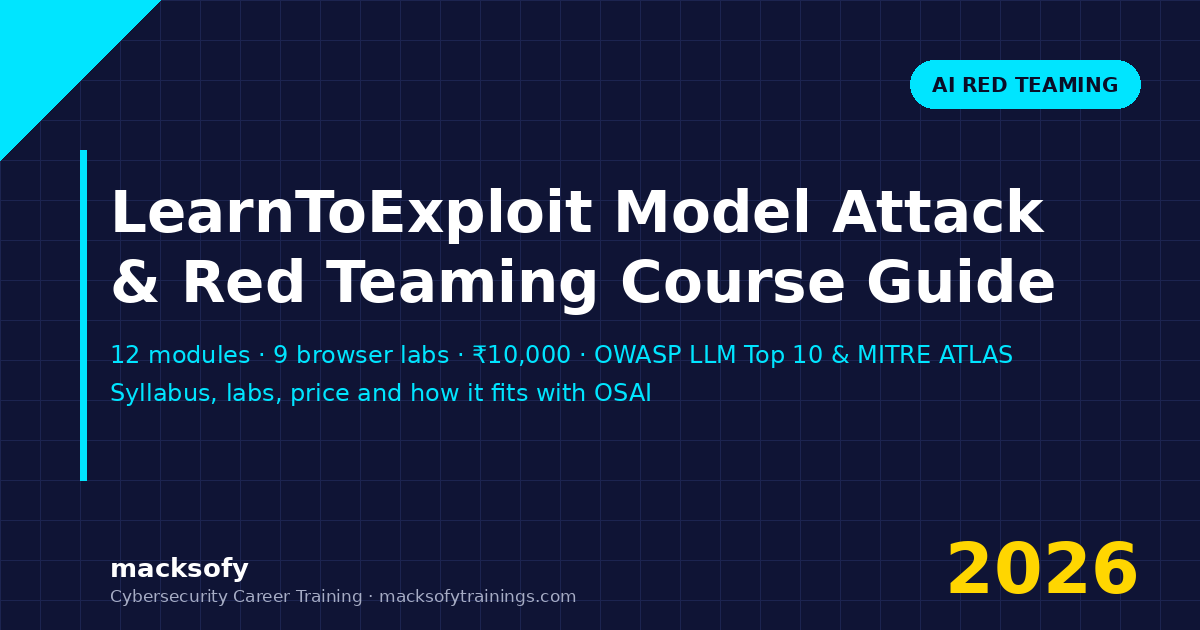 AI RED TEAMING

LearnToExploit Model Attack & Red Teaming Course Guide

12 modules · 9 browser labs · ₹10,000 · OWASP LLM Top 10 & MITRE ATLAS
Syllabus, labs, price and how it fits with OSAI

macksofy
Cybersecurity Career Training · macksofytrainings.com

2026